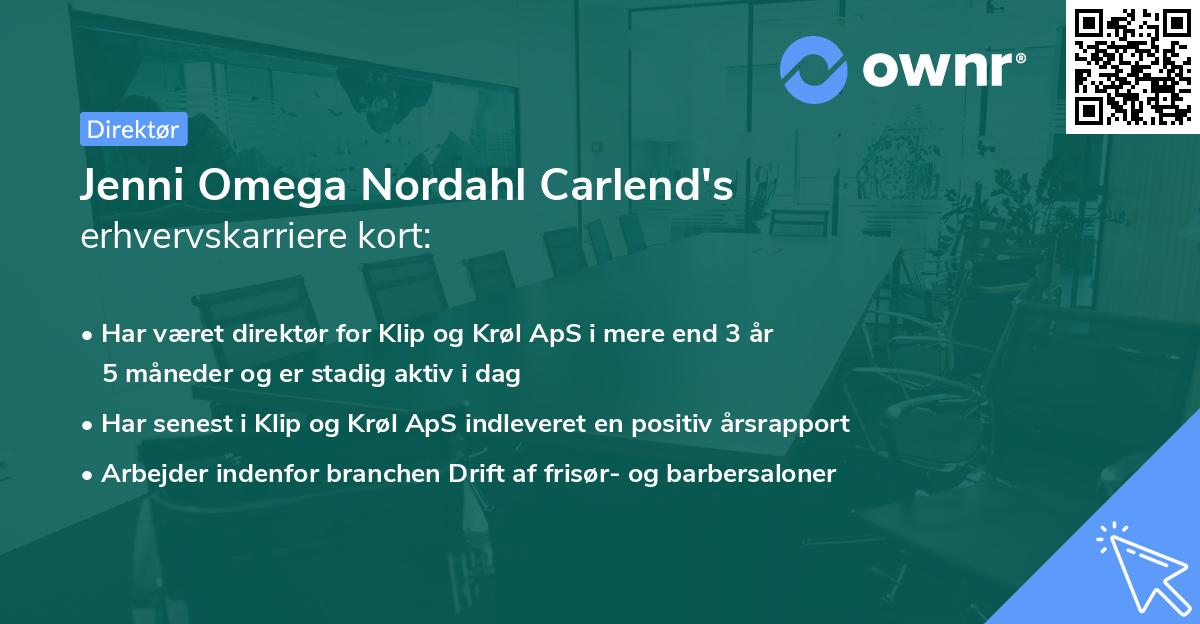 ownr®

Direktør

Jenni Omega Nordahl Carlend's erhvervskarriere kort:

• Har været direktør for Klip og Krøl ApS i mere end 3 år 5 måneder og er stadig aktiv i dag

• Har senest i Klip og Krøl ApS indleveret en positiv årsrapport

• Arbejder indenfor branchen Drift af frisør- og barbersaloner